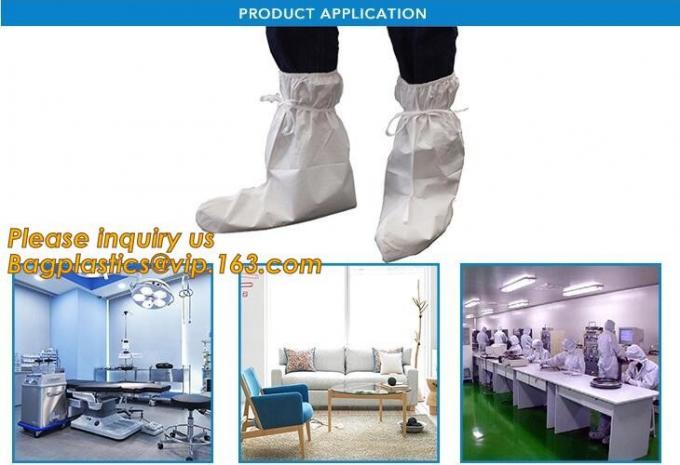 PRODUCT APPLICATION

Please inquiry us
Bagplastics@vip.163.com